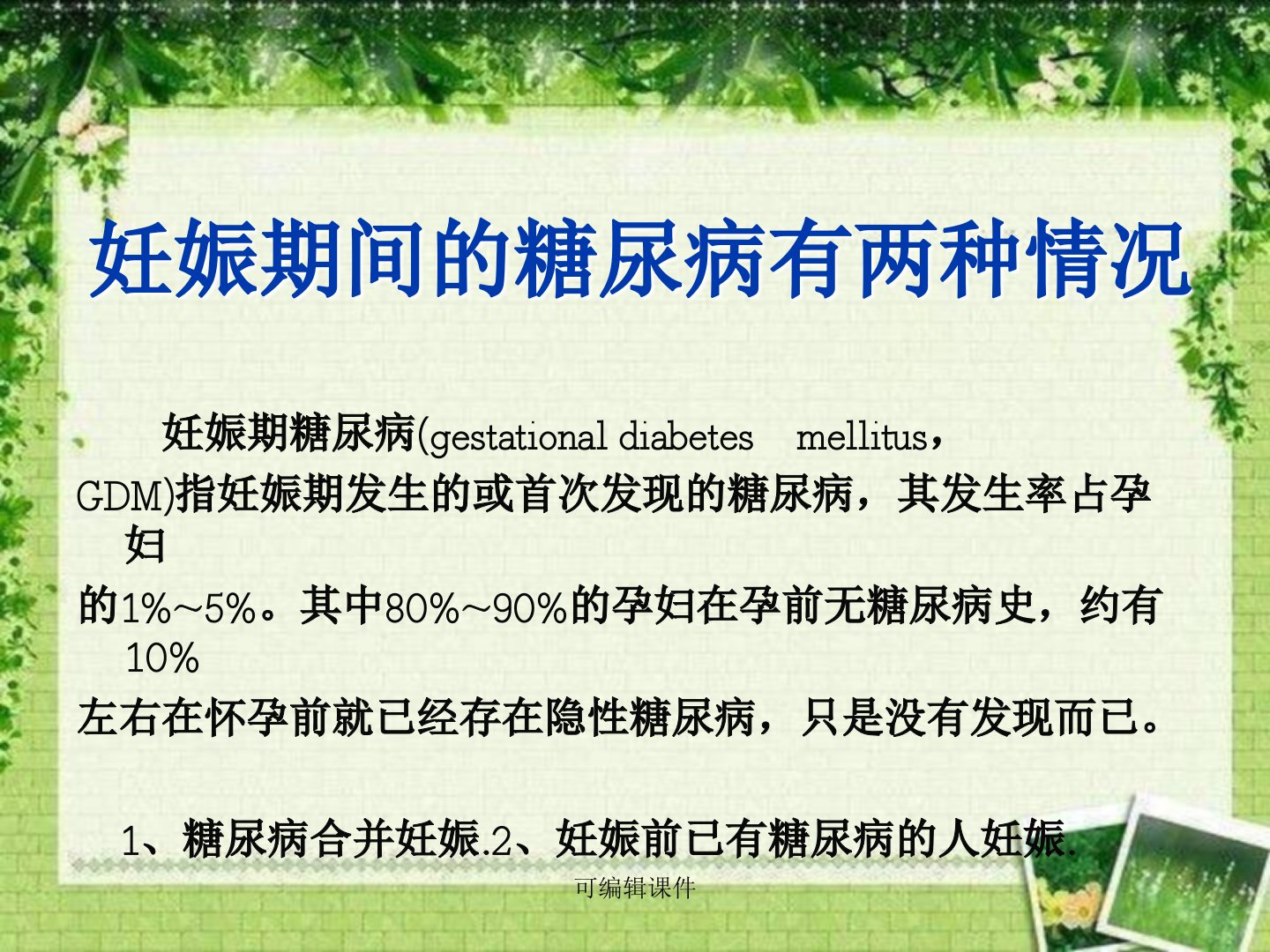 妊娠期间的糖尿病有两种情况

妊娠期糖尿病(gestational diabetes mellitus，GDM)指妊娠期发生的或首次发现的糖尿病，其发生率占孕妇的1%~5%。其中80%~90%的孕妇在孕前无糖尿病史，约有10%左右在怀孕前就已经存在隐性糖尿病，只是没有发现而已。

1、糖尿病合并妊娠.2、妊娠前已有糖尿病的人妊娠.

可编辑课件